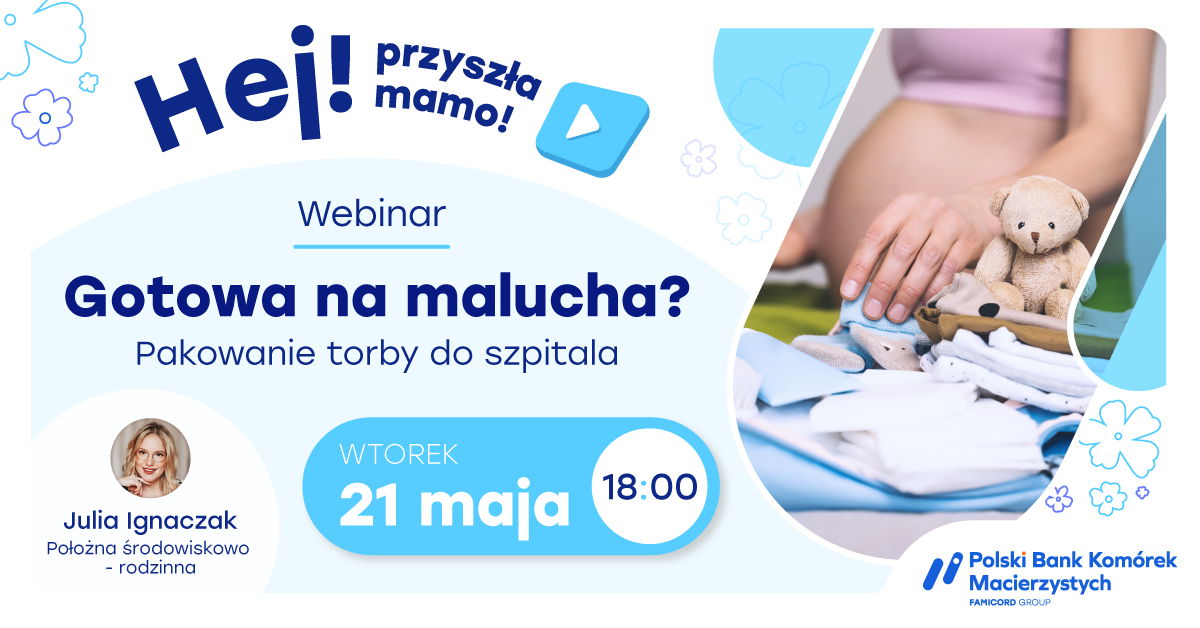 Hej! przyszła mamo!

Webinar

Gotowa na malucha?

Pakowanie torby do szpitala

Julia Ignaczak
Położna środowiskowo - rodzinna

WTOREK
21 maja
18:00

Polski Bank Komórek Macierzystych
FAMICORD GROUP